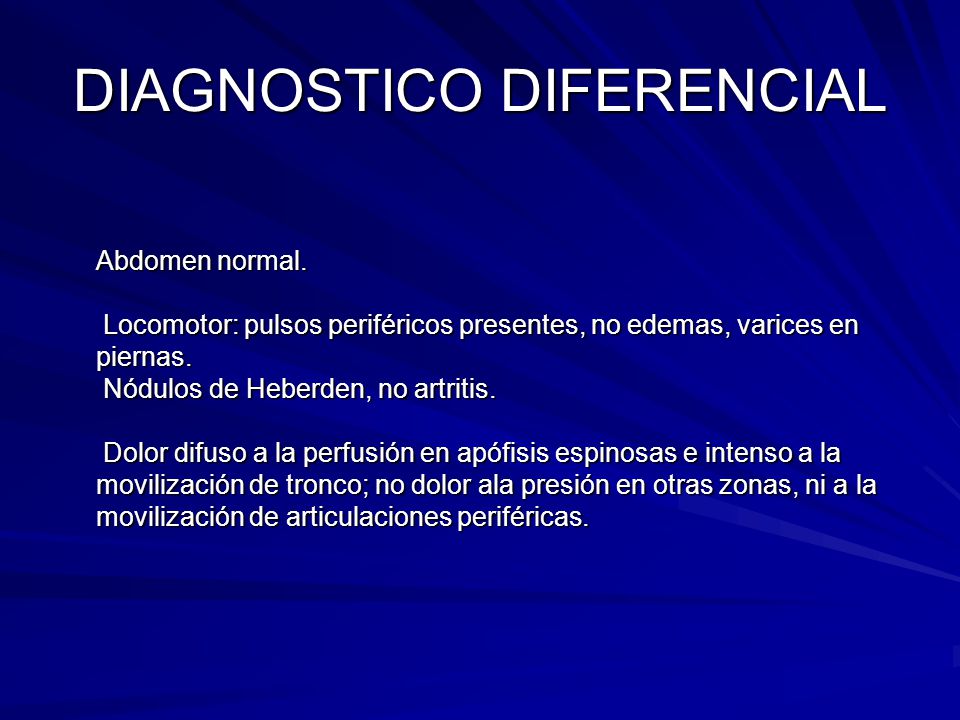 DIAGNOSTICO DIFERENCIAL

Abdomen normal.

Locomotor: pulsos periféricos presentes, no edemas, varices en piernas.
Nódulos de Heberden, no artritis.

Dolor difuso a la perfusión en apófisis espinosas e intenso a la movilización de tronco; no dolor ala presión en otras zonas, ni a la movilización de articulaciones periféricas.